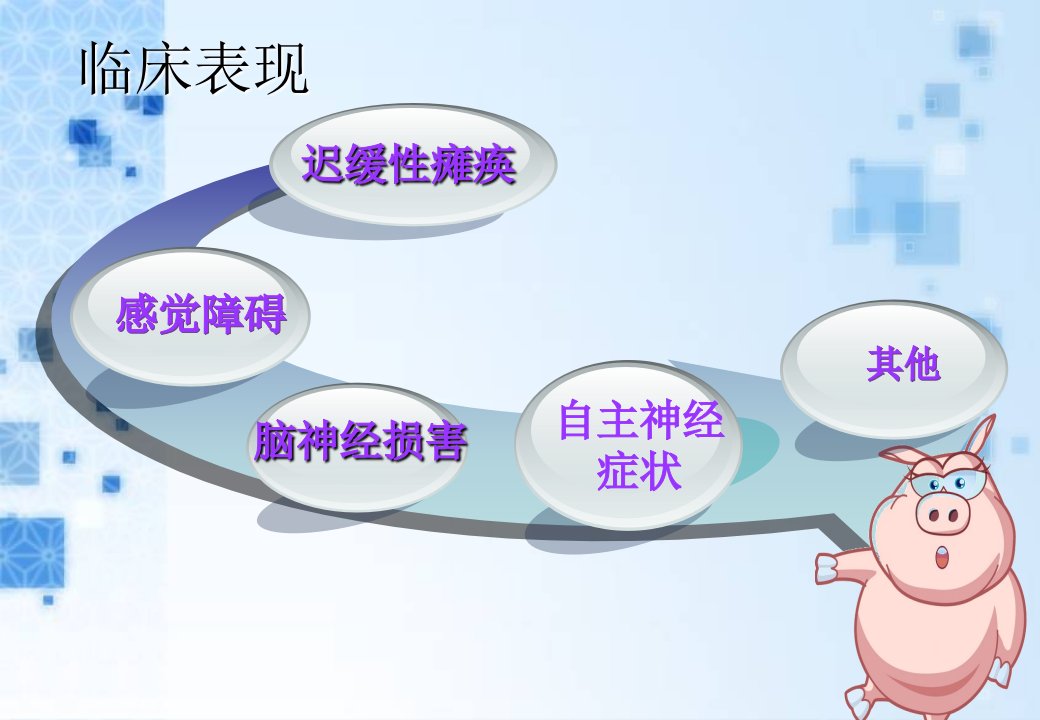 临床表现

迟缓性瘫痪

感觉障碍

脑神经损害

自主神经症状

其他